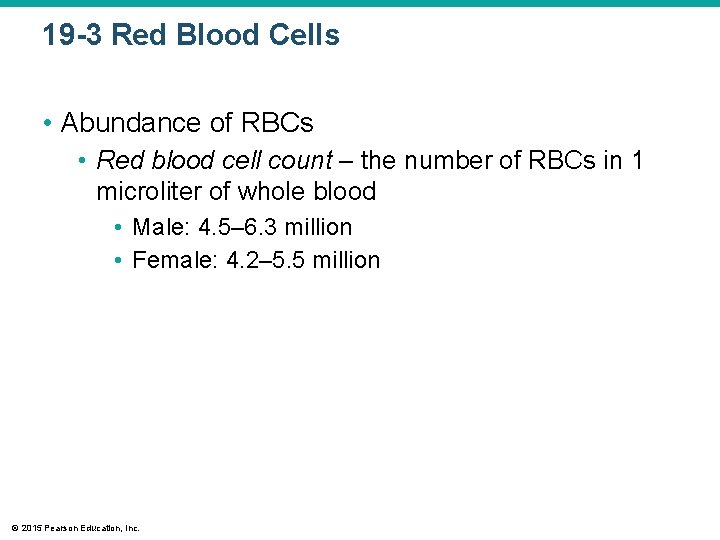 19-3 Red Blood Cells

• Abundance of RBCs
  • Red blood cell count – the number of RBCs in 1 microliter of whole blood
    • Male: 4.5–6.3 million
    • Female: 4.2–5.5 million

© 2015 Pearson Education, Inc.